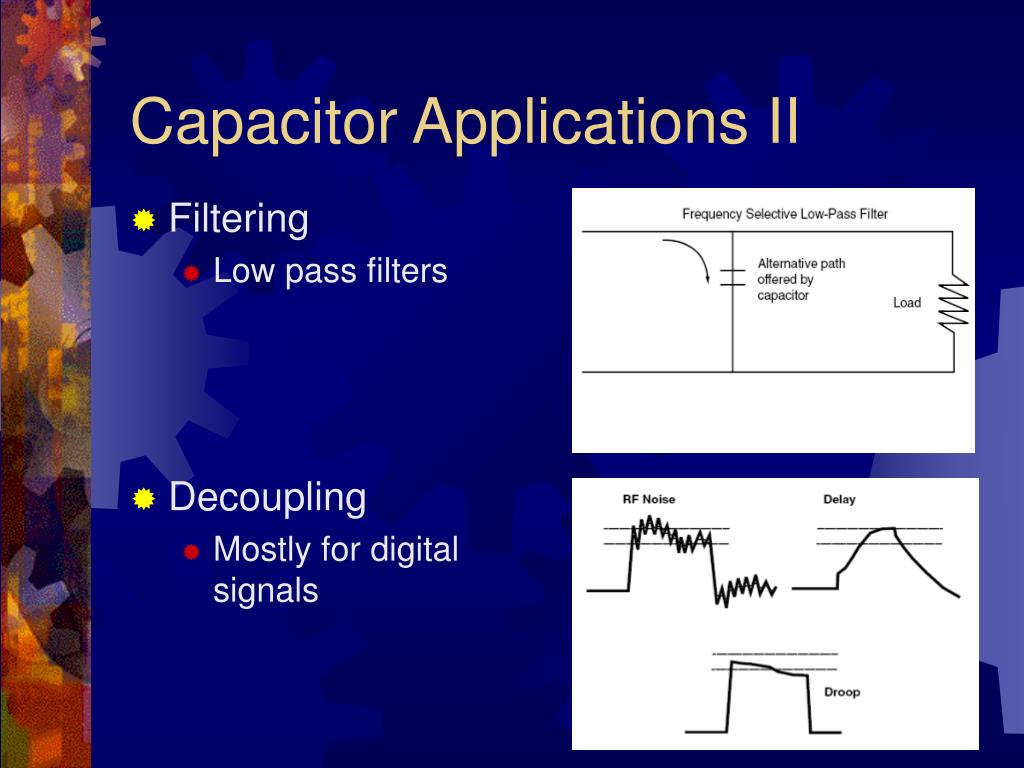 Capacitor Applications II

Filtering

Low pass filters

Frequency Selective Low-Pass Filter

Alternative path offered by capacitor

Load

Decoupling

Mostly for digital signals

RF Noise

Delay

Droop